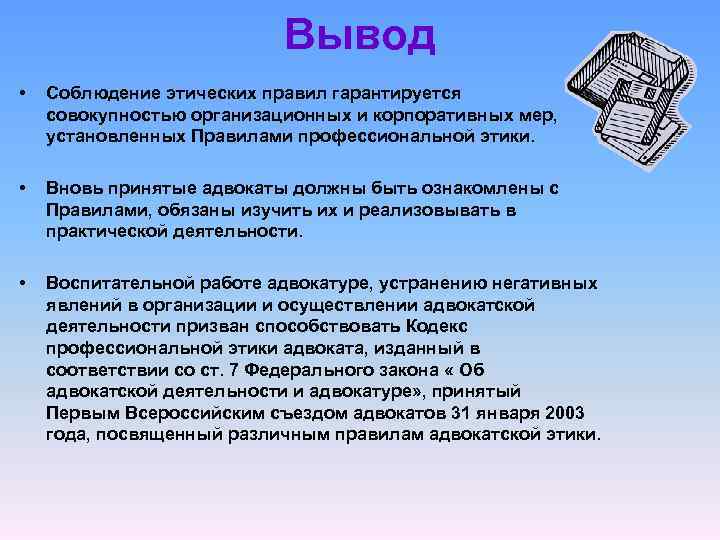 Вывод

• Соблюдение этических правил гарантируется совокупностью организационных и корпоративных мер, установленных Правилами профессиональной этики.

• Вновь принятые адвокаты должны быть ознакомлены с Правилами, обязаны изучить их и реализовывать в практической деятельности.

• Воспитательной работе адвокатуре, устранению негативных явлений в организации и осуществлении адвокатской деятельности призван способствовать Кодекс профессиональной этики адвоката, изданный в соответствии со ст. 7 Федерального закона « Об адвокатской деятельности и адвокатуре», принятый Первым Всероссийским съездом адвокатов 31 января 2003 года, посвященный различным правилам адвокатской этики.